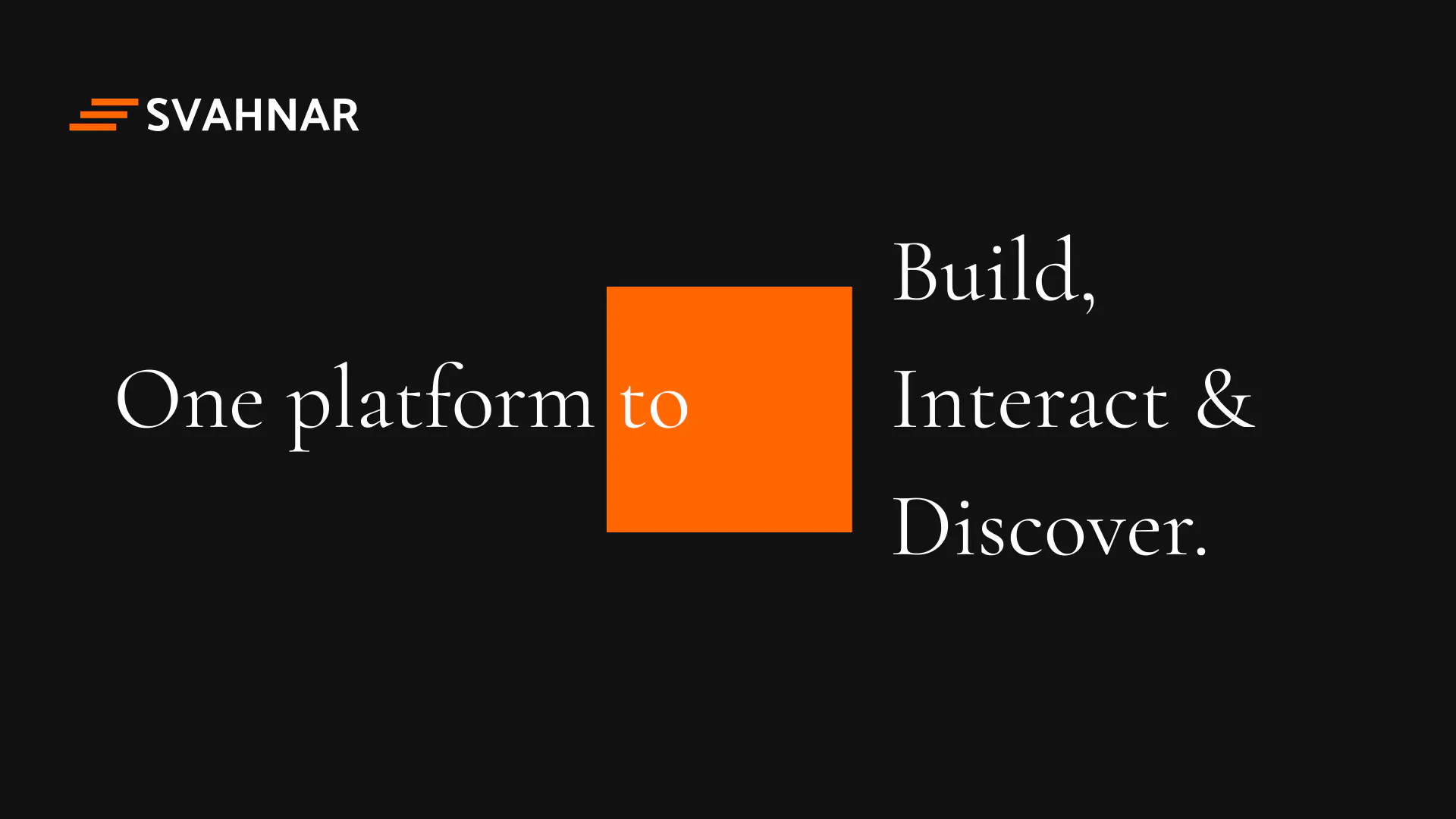 SVAHNAR

One platform to

Build,
Interact &
Discover.